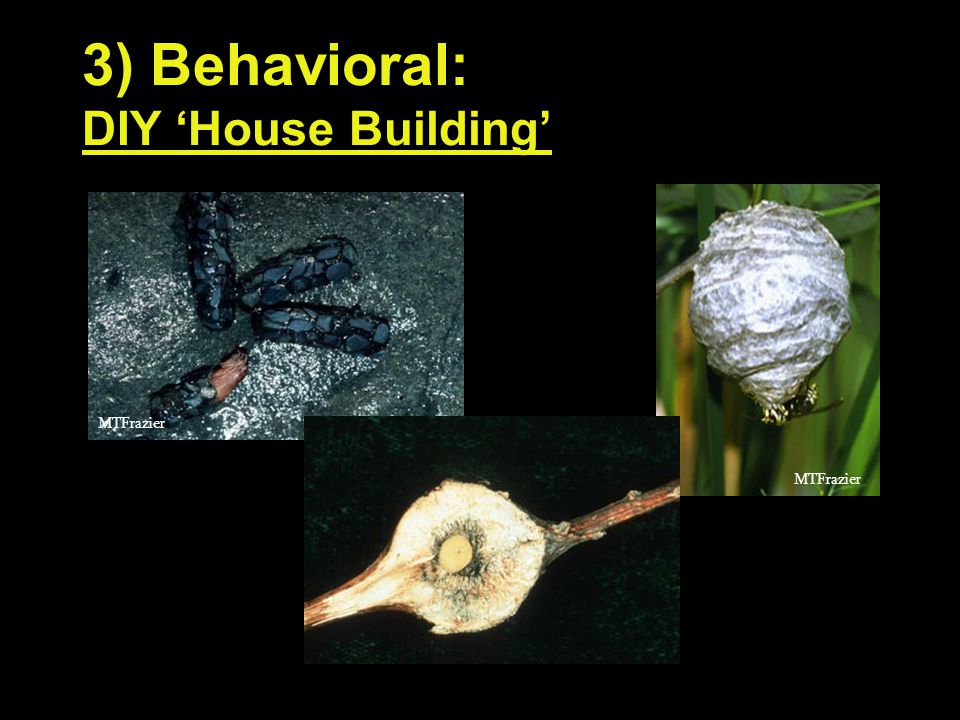 3) Behavioral:
DIY ‘House Building’

MTFrazier

MTFrazier